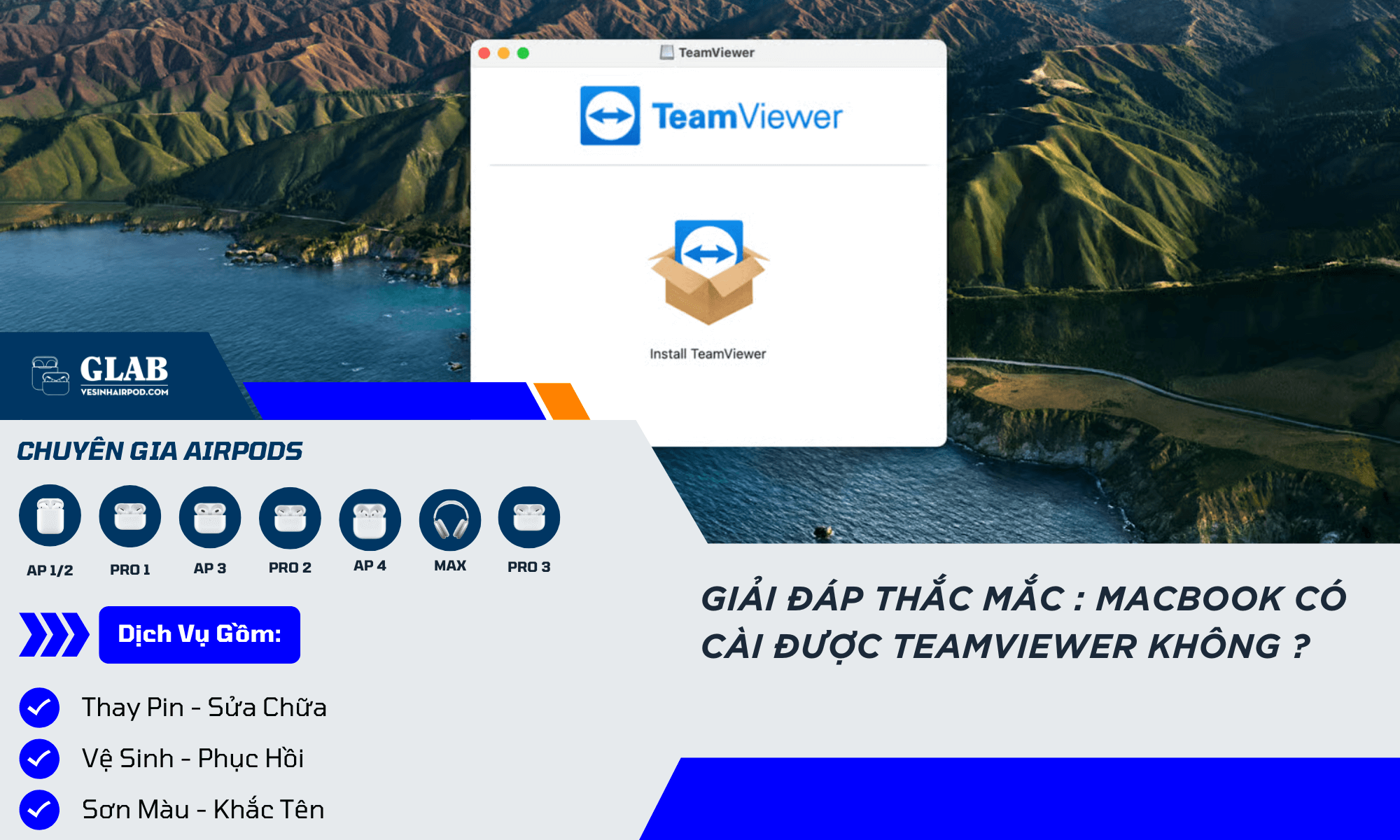 TeamViewer

TeamViewer

Install TeamViewer

GLAB
VESINHAIRPOD.COM

CHUYÊN GIA AIRPODS

AP 1/2
PRO 1
AP 3
PRO 2
AP 4
MAX
PRO 3

Dịch Vụ Gồm:

Thay Pin - Sửa Chữa
Vệ Sinh - Phục Hồi
Sơn Màu - Khắc Tên

GIẢI ĐÁP THẮC MẮC : MACBOOK CÓ CÀI ĐƯỢC TEAMVIEWER KHÔNG ?